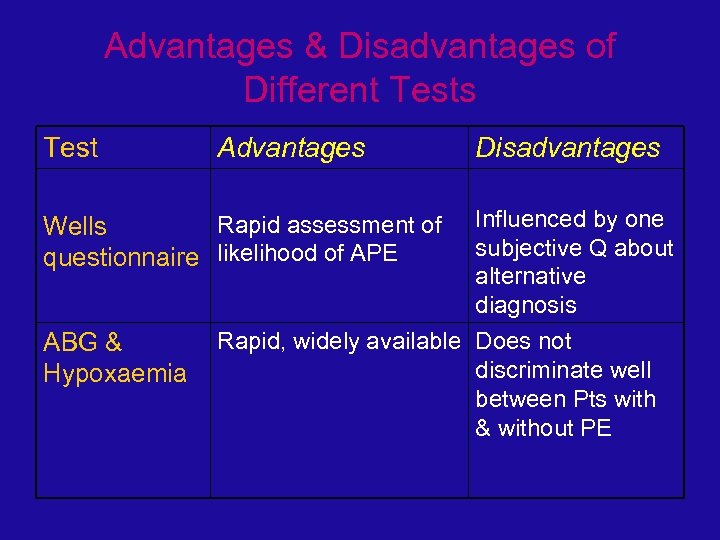 Advantages & Disadvantages of Different Tests

| Test | Advantages | Disadvantages |
|---|---|---|
| Wells questionnaire | Rapid assessment of likelihood of APE | Influenced by one subjective Q about alternative diagnosis |
| ABG & Hypoxaemia | Rapid, widely available | Does not discriminate well between Pts with & without PE |